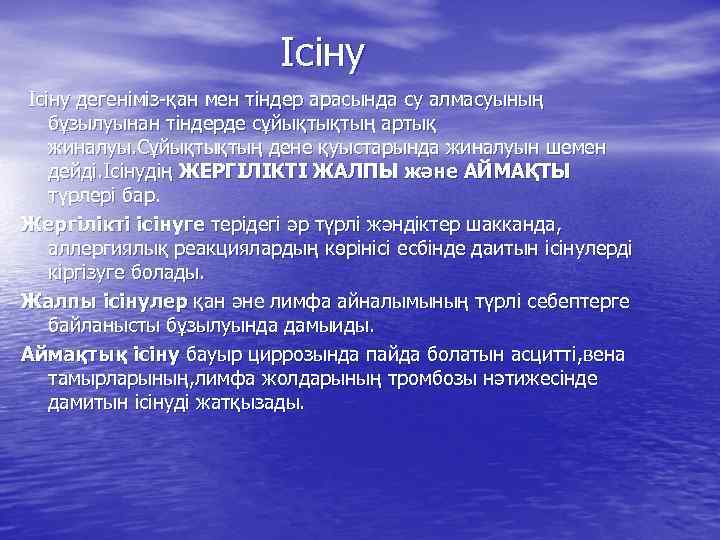 Ісіну

Ісіну дегеніміз-қан мен тіндер арасында су алмасуының бұзылуынан тіндерде сұйықтықтың артық жиналуы.Сұйықтықтың дене қуыстарында жиналуын шемен дейді.Ісінудің ЖЕРГІЛІКТІ ЖАЛПЫ және АЙМАҚТЫ түрлері бар.

Жергілікті ісінуге терідегі әр түрлі жәндіктер шакканда, аллергиялық реакциялардың көрінісі есбінде даитын ісінулерді кіргізуге болады.

Жалпы ісінулер қан әне лимфа айналымының түрлі себептерге байланысты бұзылуында дамыиды.

Аймақтық ісіну бауыр циррозында пайда болатын асцитті,вена тамырларының,лимфа жолдарының тромбозы нәтижесінде дамитын ісінуді жатқызады.